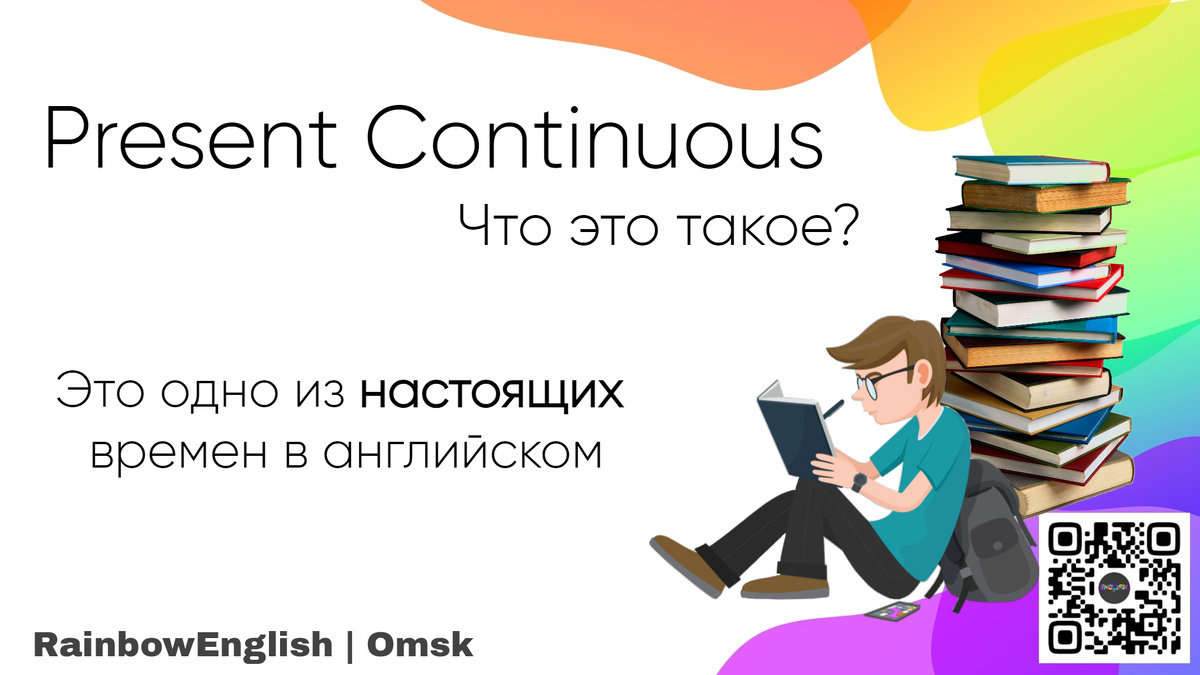 Present Continuous

Что это такое?

Это одно из настоящих времен в английском

RainbowEnglish | Omsk